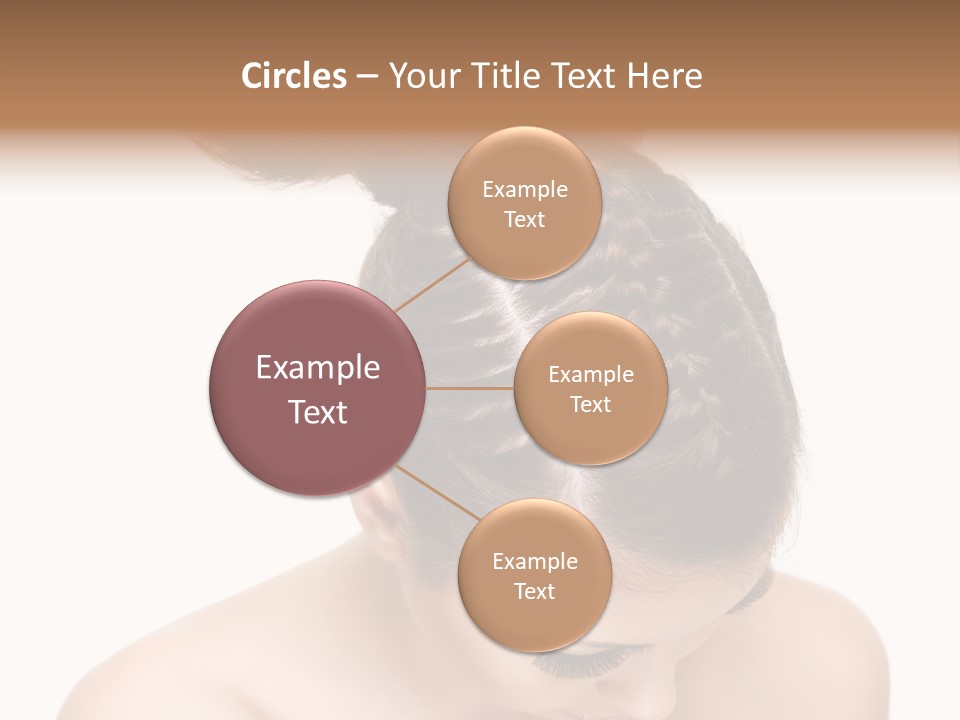 Circles – Your Title Text Here

Example Text

Example Text

Example Text

Example Text